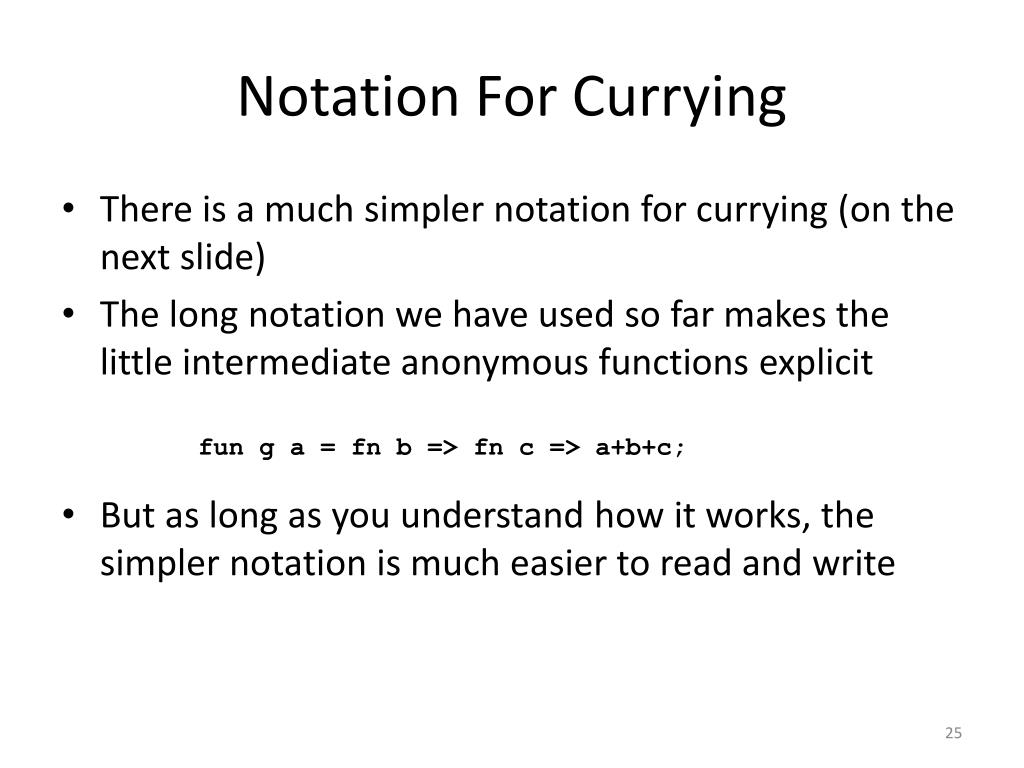 Notation For Currying

• There is a much simpler notation for currying (on the next slide)

• The long notation we have used so far makes the little intermediate anonymous functions explicit

fun g a = fn b => fn c => a+b+c;

• But as long as you understand how it works, the simpler notation is much easier to read and write

25